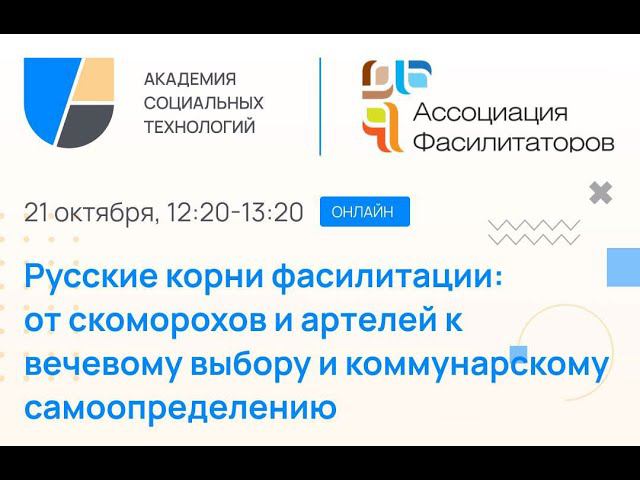 АКАДЕМИЯ
СОЦИАЛЬНЫХ
ТЕХНОЛОГИЙ

Ассоциация
Фасилитаторов

21 октября, 12:20-13:20 ОНЛАЙН

Русские корни фасилитации: от скоморохов и артелей к вечевому выбору и коммунарскому самоопределению